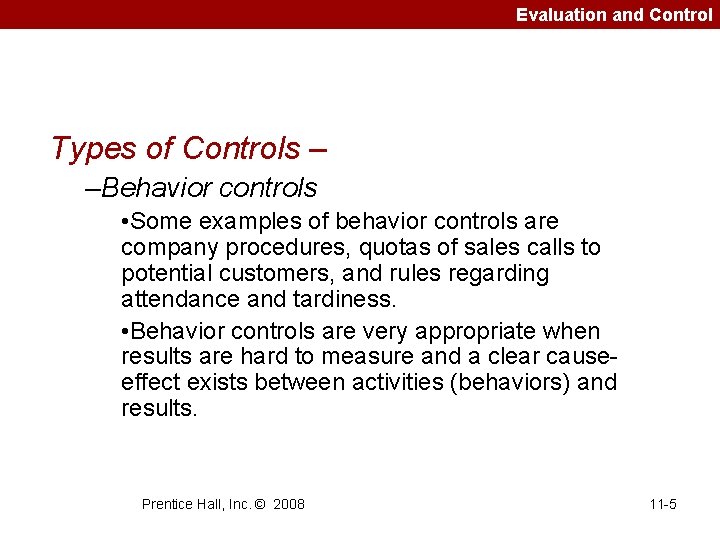 Evaluation and Control

Types of Controls –

–Behavior controls

•Some examples of behavior controls are company procedures, quotas of sales calls to potential customers, and rules regarding attendance and tardiness.

•Behavior controls are very appropriate when results are hard to measure and a clear cause-effect exists between activities (behaviors) and results.

Prentice Hall, Inc. © 2008

11-5